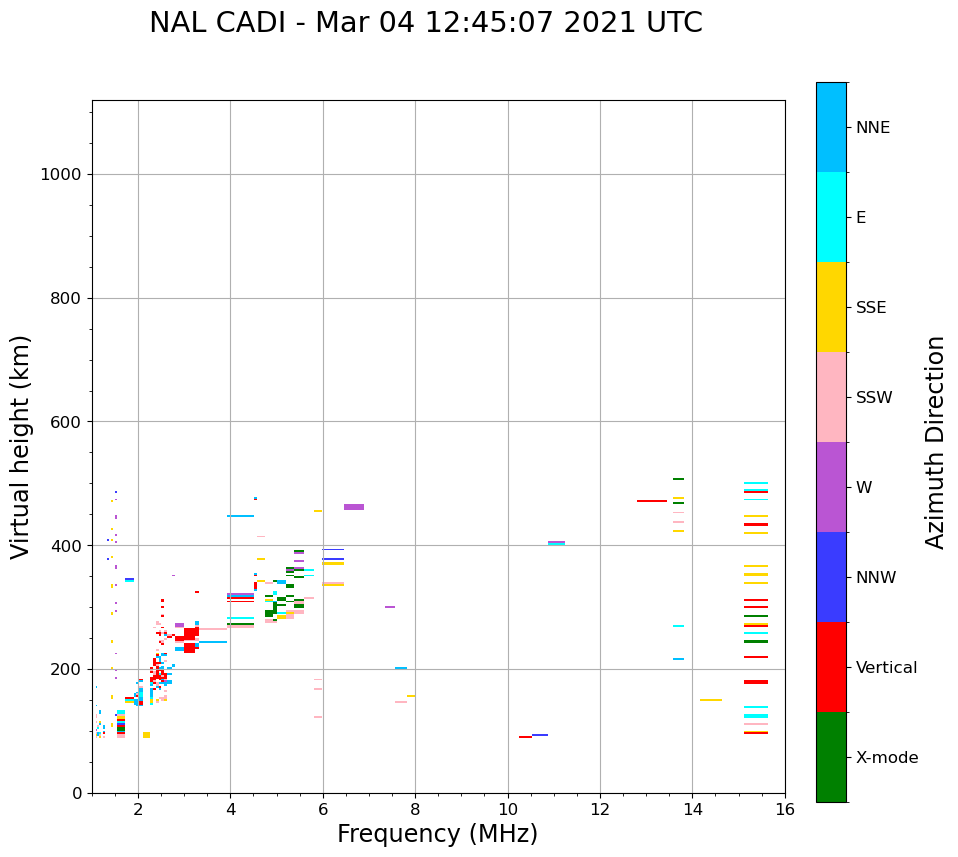 NAL CADI - Mar 04 12:45:07 2021 UTC

Virtual height (km)

1000
800
600
400
200
0

2
4
6
8
10
12
14
16

Frequency (MHz)

NNE
E
SSE
SSW
W
NNW
Vertical
X-mode

Azimuth Direction